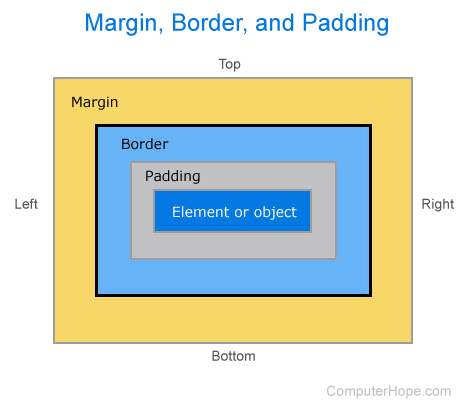 Margin, Border, and Padding

Top

Margin

Border

Padding

Left

Element or object

Right

Bottom

ComputerHope.com